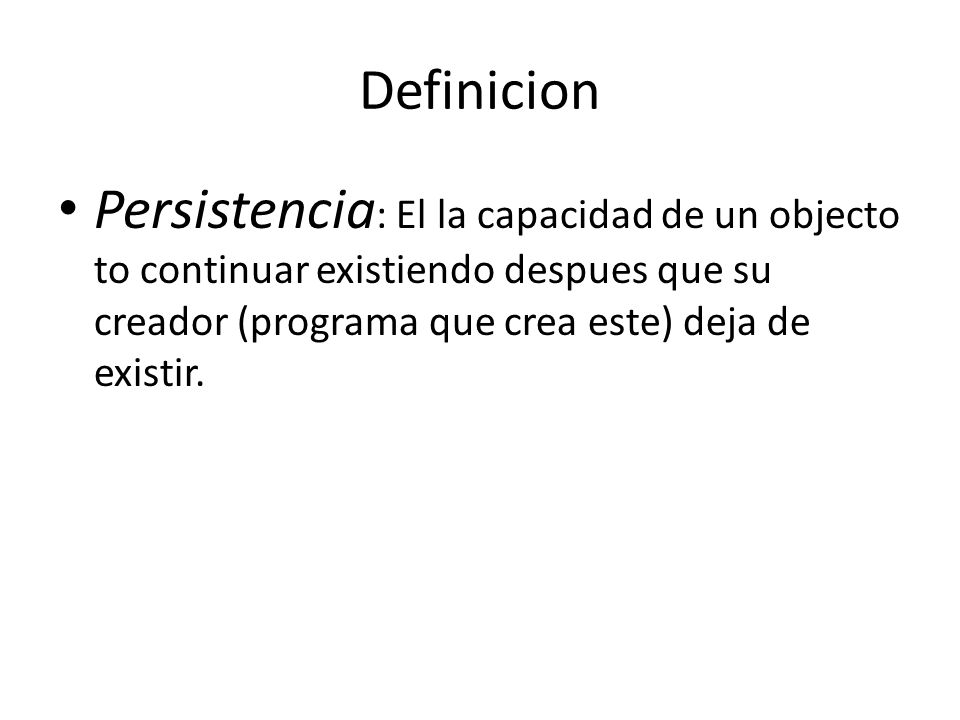 Definicion

• Persistencia: El la capacidad de un objecto to continuar existiendo despues que su creador (programa que crea este) deja de existir.